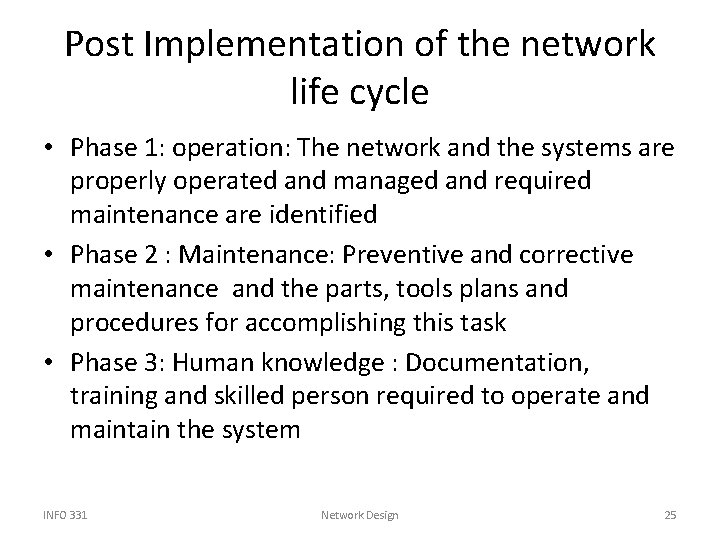 Post Implementation of the network life cycle

• Phase 1: operation: The network and the systems are properly operated and managed and required maintenance are identified
• Phase 2 : Maintenance: Preventive and corrective maintenance and the parts, tools plans and procedures for accomplishing this task
• Phase 3: Human knowledge : Documentation, training and skilled person required to operate and maintain the system

INFO 331
Network Design
25